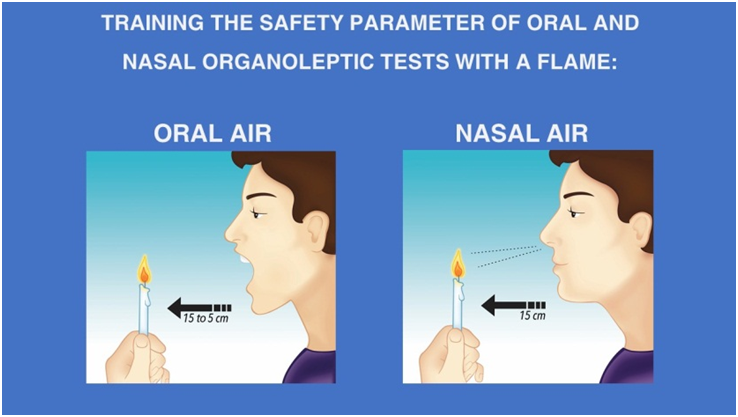 TRAINING THE SAFETY PARAMETER OF ORAL AND NASAL ORGANOLEPTIC TESTS WITH A FLAME:

ORAL AIR

15 to 5 cm

NASAL AIR

15 cm